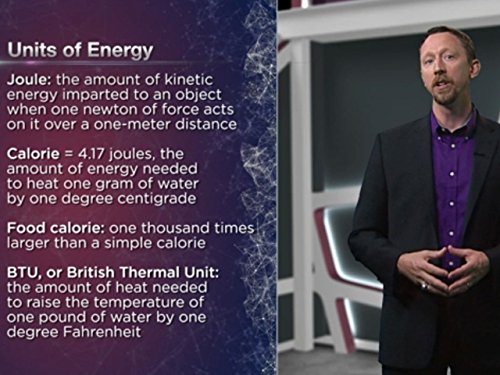 Units of Energy

Joule: the amount of kinetic energy imparted to an object when one newton of force acts on it over a one-meter distance

Calorie = 4.17 joules, the amount of energy needed to heat one gram of water by one degree centigrade

Food calorie: one thousand times larger than a simple calorie

BTU, or British Thermal Unit: the amount of heat needed to raise the temperature of one pound of water by one degree Fahrenheit